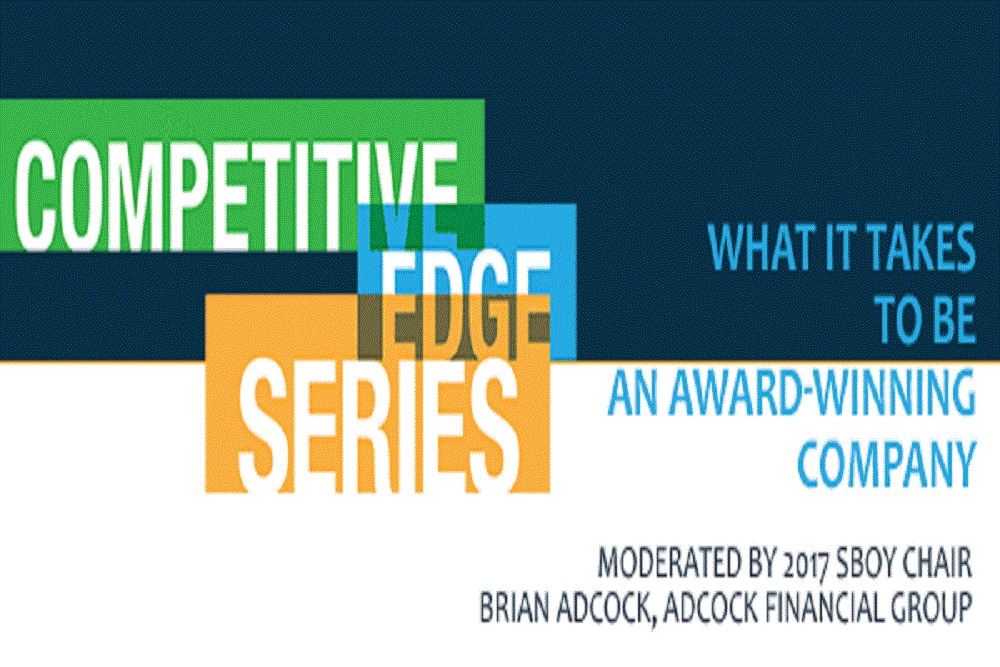 COMPETITIVE EDGE SERIES

WHAT IT TAKES TO BE AN AWARD-WINNING COMPANY

MODERATED BY 2017 SBOY CHAIR BRIAN ADCOCK, ADCOCK FINANCIAL GROUP